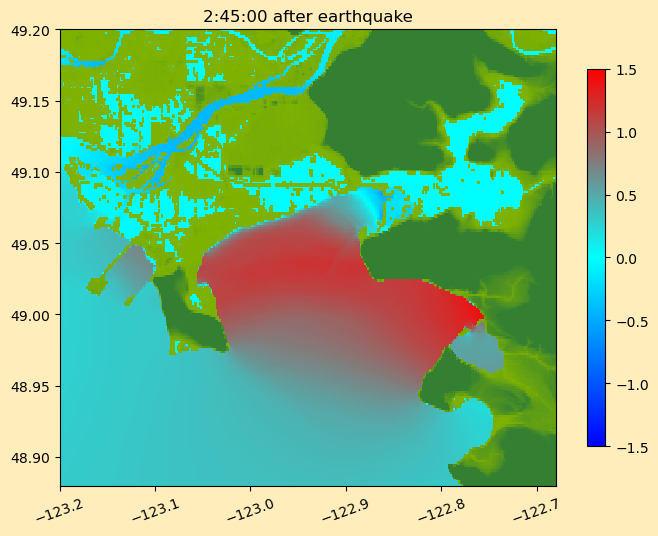 2:45:00 after earthquake

49.20
49.15
49.10
49.05
49.00
48.95
48.90

−123.2
−123.1
−123.0
−122.9
−122.8
−122.7

1.5
1.0
0.5
0.0
−0.5
−1.0
−1.5